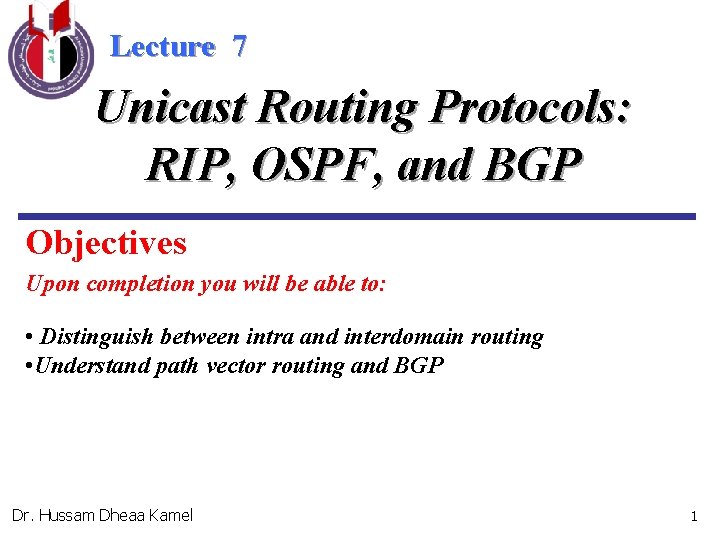 Lecture 7

Unicast Routing Protocols: RIP, OSPF, and BGP

Objectives

Upon completion you will be able to:

• Distinguish between intra and interdomain routing
•Understand path vector routing and BGP

Dr. Hussam Dheaa Kamel

1